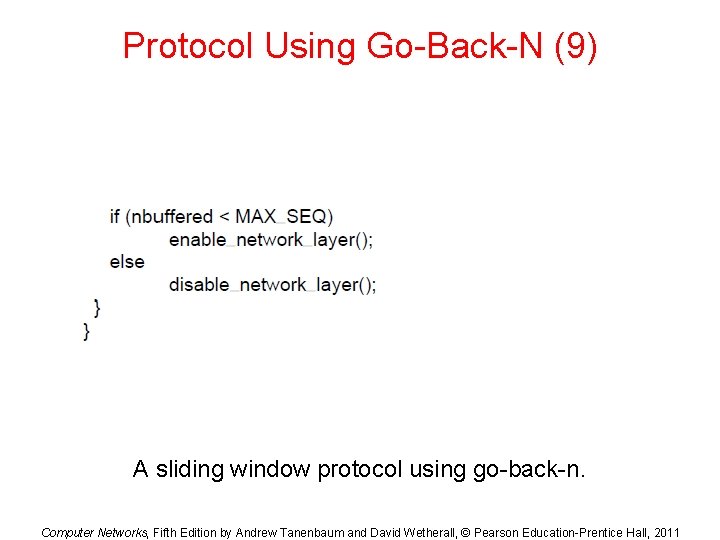 Protocol Using Go-Back-N (9)

if (nbuffered < MAX_SEQ)
enable_network_layer();
else
disable_network_layer();
}
}

A sliding window protocol using go-back-n.

Computer Networks, Fifth Edition by Andrew Tanenbaum and David Wetherall, © Pearson Education-Prentice Hall, 2011